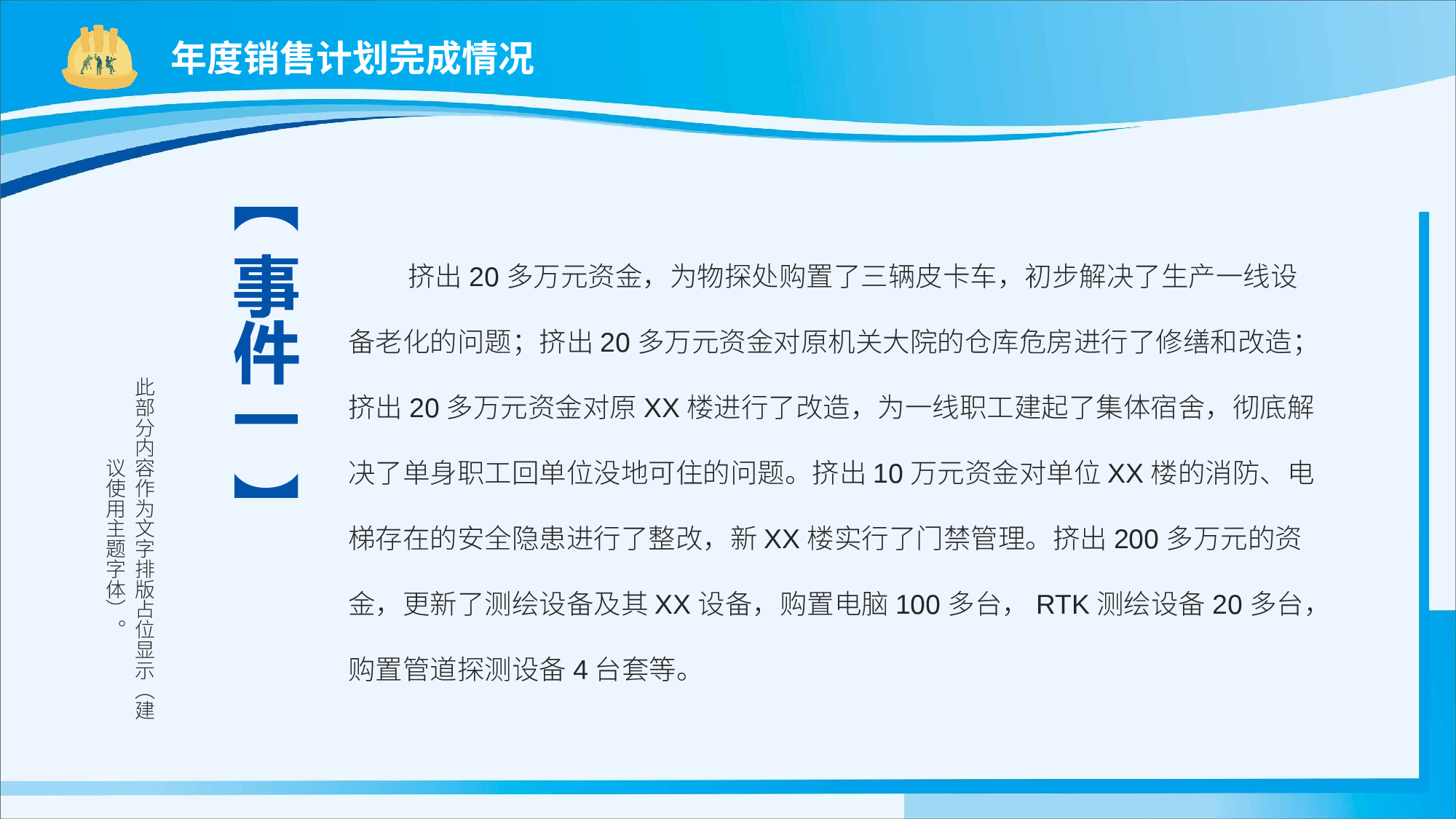 年度销售计划完成情况

【事件一】

此部分内容作为文字排版占位显示（建议使用主题字体）。

挤出 20 多万元资金，为物探处购置了三辆皮卡车，初步解决了生产一线设备老化的问题；挤出 20 多万元资金对原机关大院的仓库危房进行了修缮和改造；挤出 20 多万元资金对原 XX 楼进行了改造，为一线职工建起了集体宿舍，彻底解决了单身职工回单位没地可住的问题。挤出 10 万元资金对单位 XX 楼的消防、电梯存在的安全隐患进行了整改，新 XX 楼实行了门禁管理。挤出 200 多万元的资金，更新了测绘设备及其 XX 设备，购置电脑 100 多台， RTK 测绘设备 20 多台，购置管道探测设备 4 台套等。